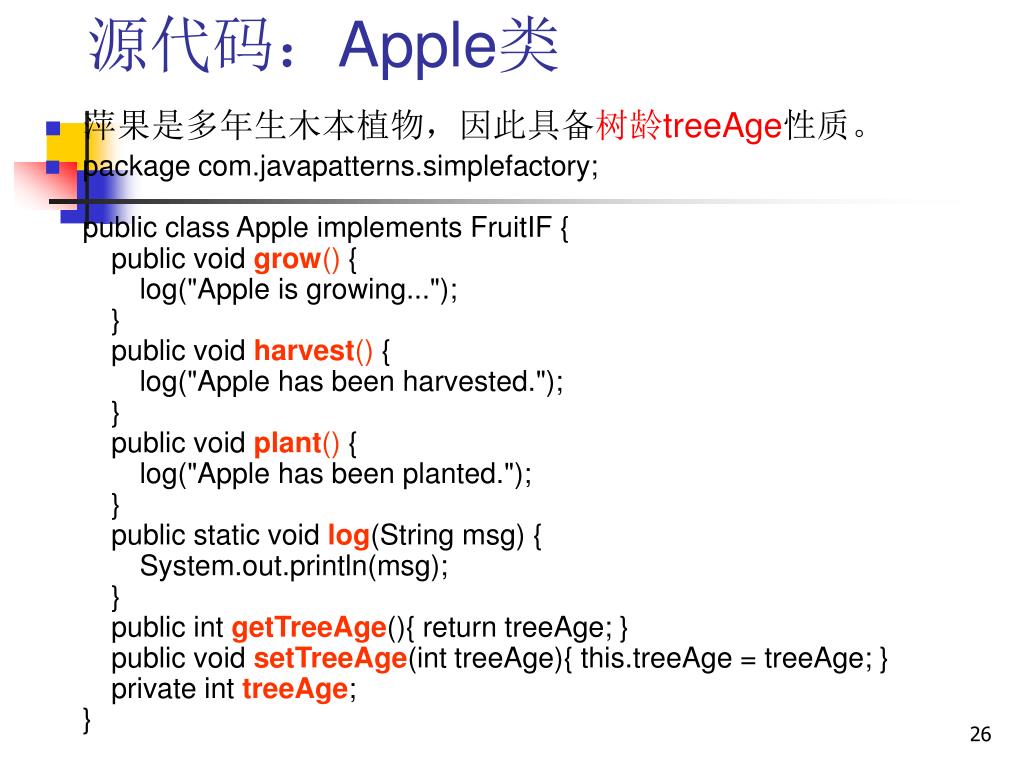 源代码：Apple类

苹果是多年生木本植物，因此具备树龄treeAge性质。

package com.javapatterns.simplefactory;

public class Apple implements FruitIF {
    public void grow() {
        log("Apple is growing...");
    }
    public void harvest() {
        log("Apple has been harvested.");
    }
    public void plant() {
        log("Apple has been planted.");
    }
    public static void log(String msg) {
        System.out.println(msg);
    }
    public int getTreeAge(){ return treeAge; }
    public void setTreeAge(int treeAge){ this.treeAge = treeAge; }
    private int treeAge;
}

26